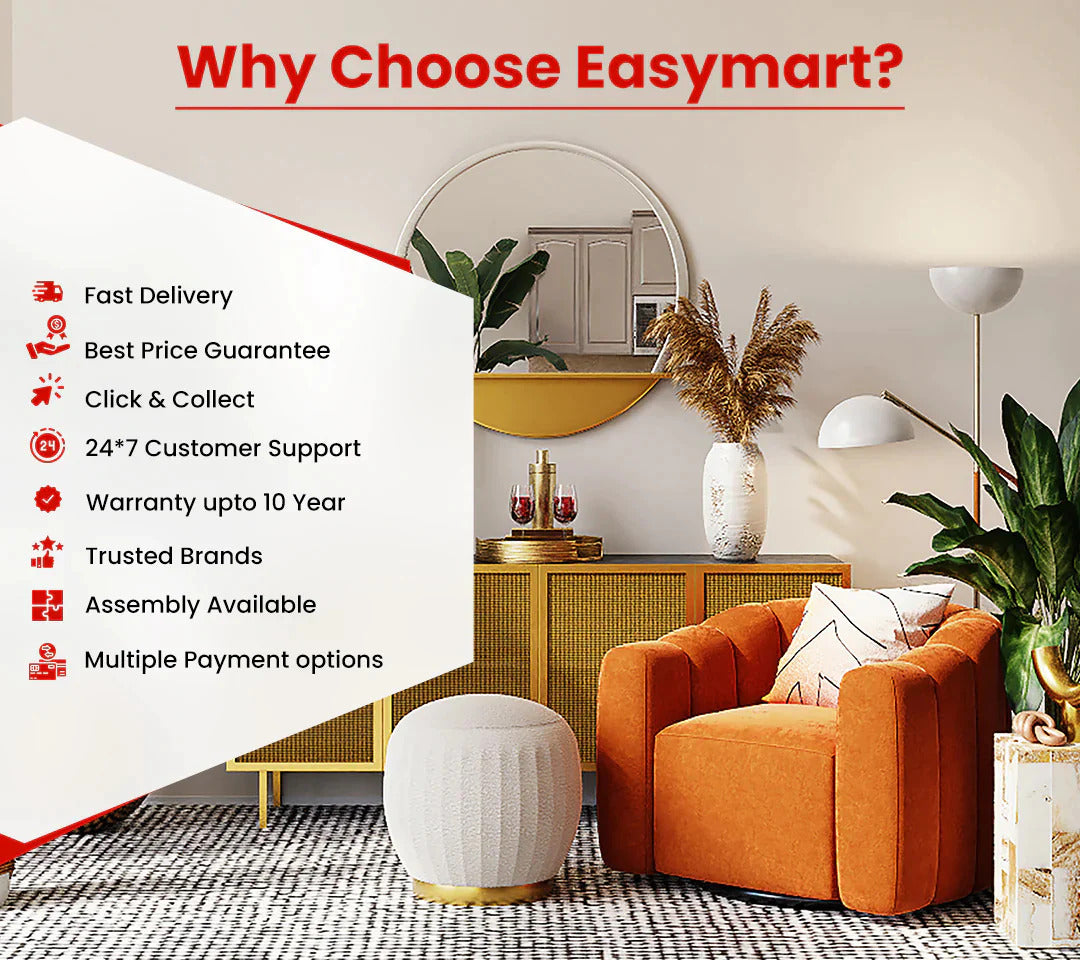 Why Choose Easymart?

Fast Delivery
Best Price Guarantee
Click & Collect
24*7 Customer Support
Warranty upto 10 Year
Trusted Brands
Assembly Available
Multiple Payment options